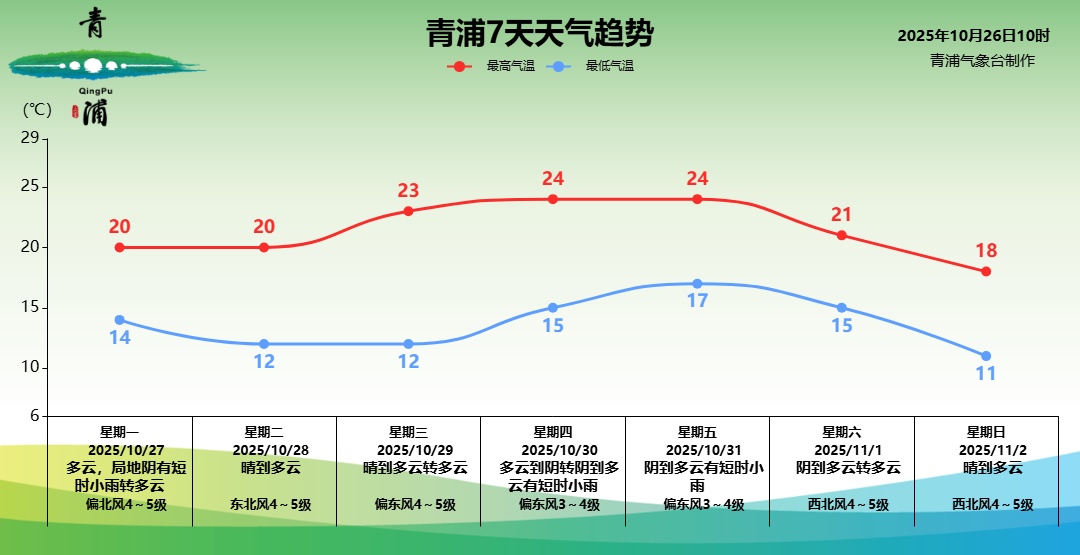 青
QingPu
浦

青浦7天天气趋势

最高气温 最低气温

2025年10月26日10时
青浦气象台制作

(℃)
29
25
20
15
10
6

20 20 23 24 24 21 18
14 12 12 15 17 15 11

| 星期一 | 星期二 | 星期三 | 星期四 | 星期五 | 星期六 | 星期日 |
|---|---|---|---|---|---|---|
| 2025/10/27 | 2025/10/28 | 2025/10/29 | 2025/10/30 | 2025/10/31 | 2025/11/1 | 2025/11/2 |
| 多云，局地阴有短时小雨转多云 | 晴到多云 | 晴到多云转多云 | 多云到阴转阴到多云有短时小雨 | 阴到多云有短时小雨 | 阴到多云转多云 | 晴到多云 |
| 偏北风4～5级 | 东北风4～5级 | 偏东风4～5级 | 偏东风3～4级 | 偏东风3～4级 | 西北风4～5级 | 西北风4～5级 |